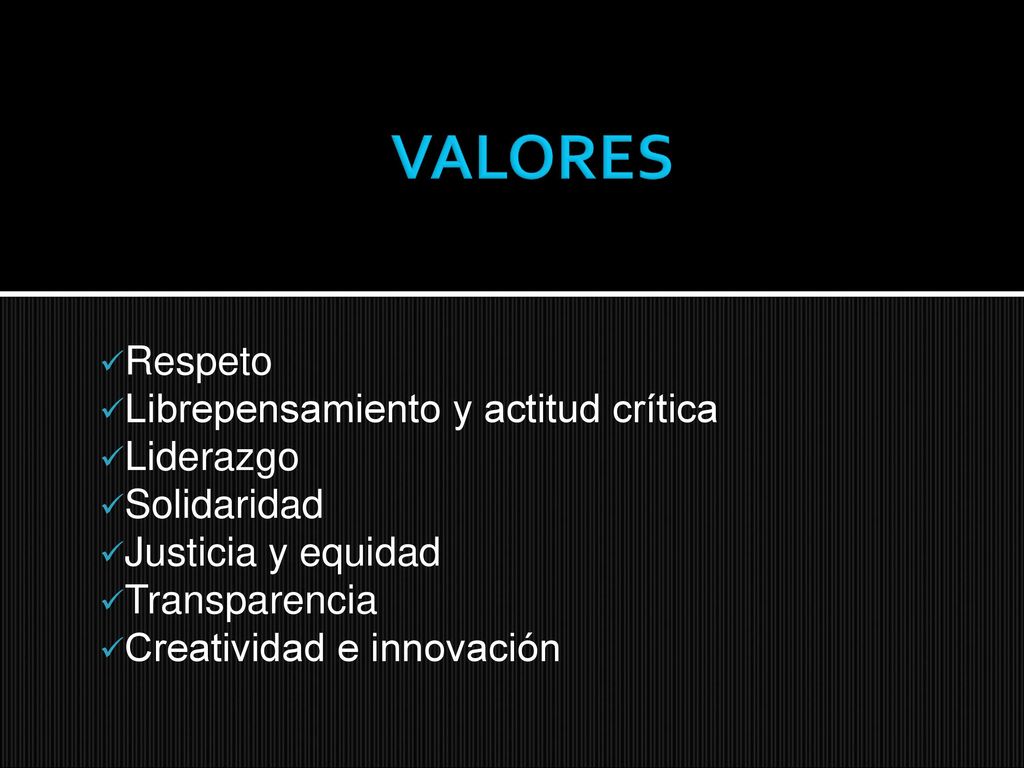 VALORES

✓Respeto
✓Librepensamiento y actitud crítica
✓Liderazgo
✓Solidaridad
✓Justicia y equidad
✓Transparencia
✓Creatividad e innovación